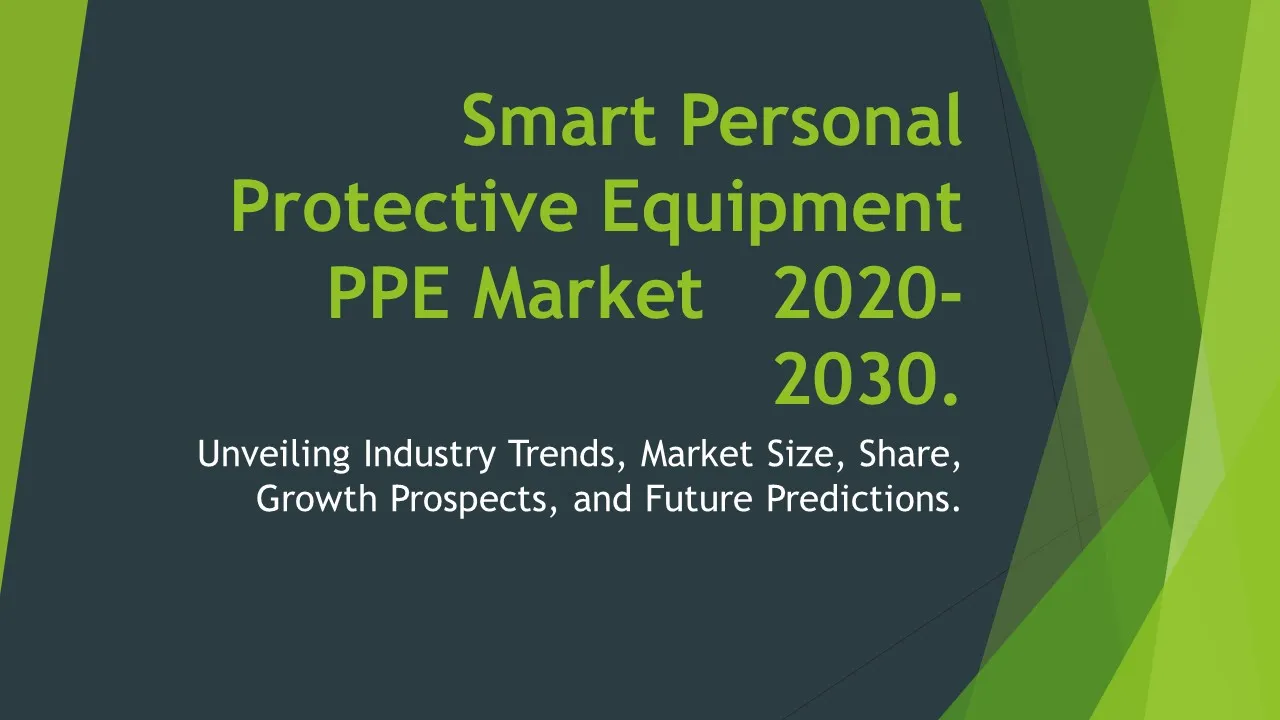 Smart Personal Protective Equipment PPE Market 2020-2030.

Unveiling Industry Trends, Market Size, Share, Growth Prospects, and Future Predictions.